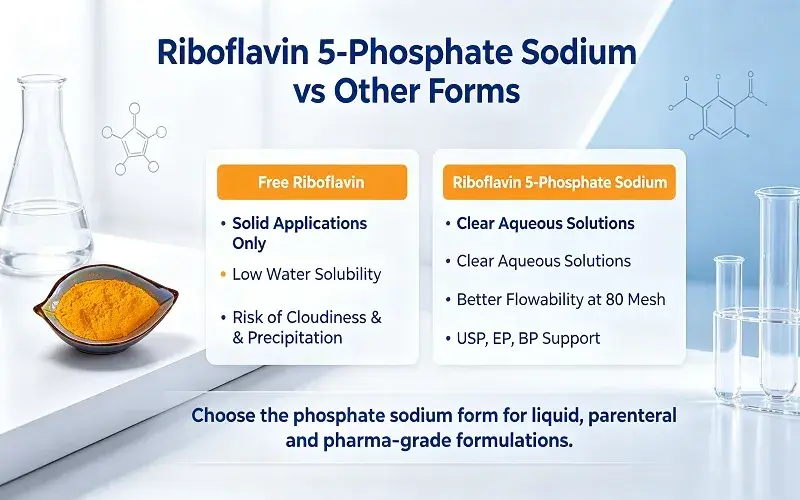 Riboflavin 5-Phosphate Sodium vs Other Forms

Free Riboflavin

• Solid Applications Only
• Low Water Solubility
• Risk of Cloudiness & & Precipitation

Riboflavin 5-Phosphate Sodium

• Clear Aqueous Solutions
• Clear Aqueous Solutions
• Better Flowability at 80 Mesh
• USP, EP, BP Support

Choose the phosphate sodium form for liquid, parenteral and pharma-grade formulations.